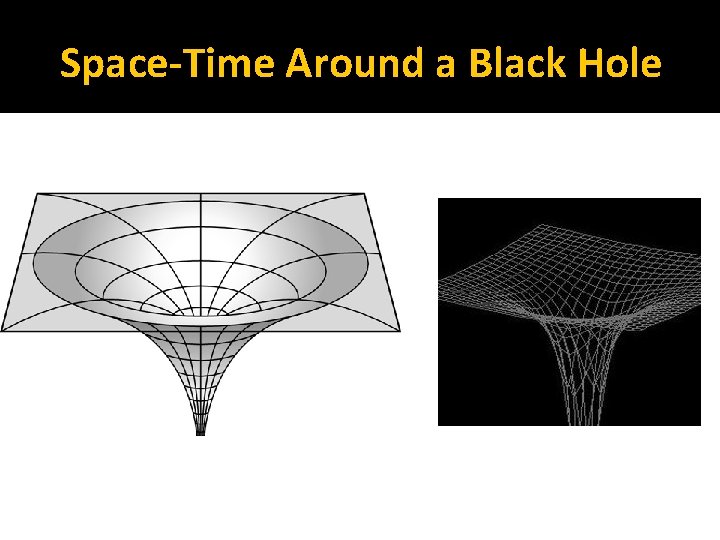 Space-Time Around a Black Hole